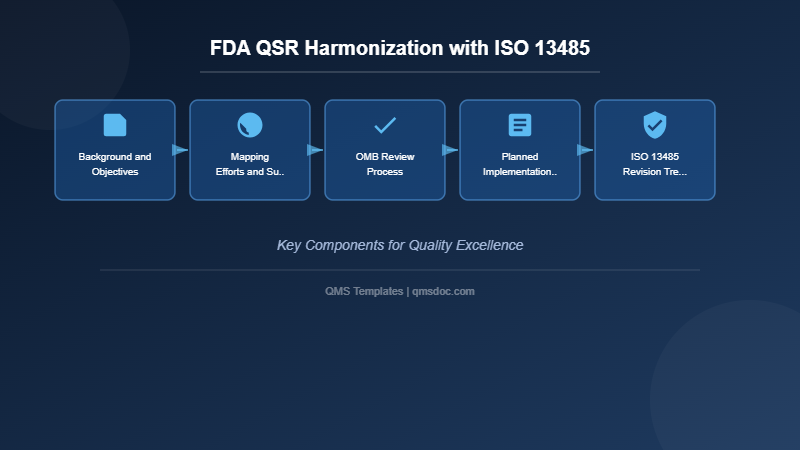 FDA QSR Harmonization with ISO 13485

Background and Objectives

Mapping Efforts and Su..

OMB Review Process

Planned Implementation..

ISO 13485 Revision Tre...

Key Components for Quality Excellence

QMS Templates | qmsdoc.com